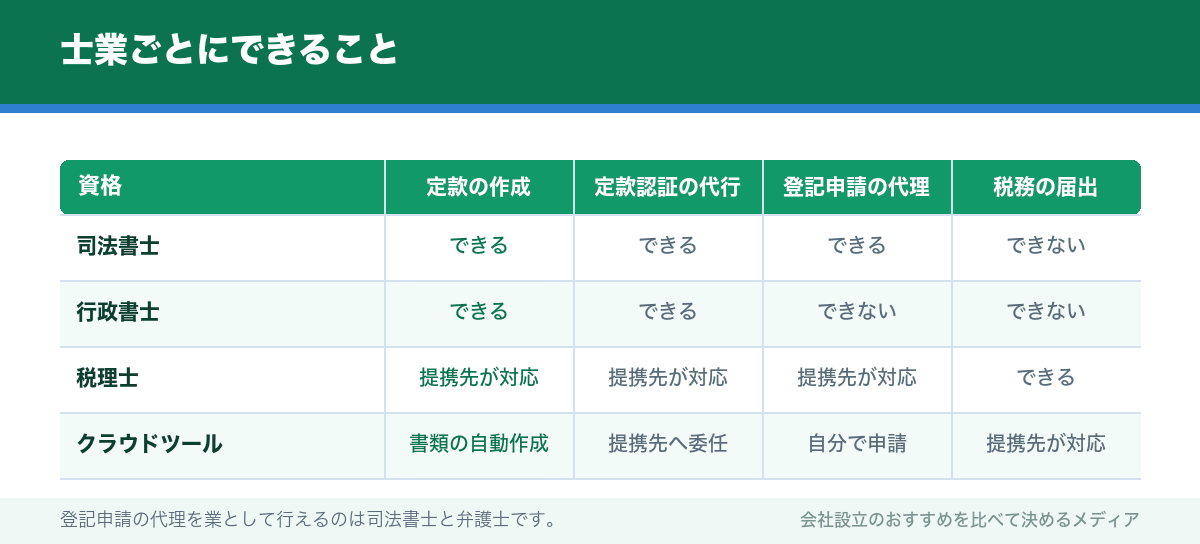 士業ごとにできること

| 資格 | 定款の作成 | 定款認証の代行 | 登記申請の代理 | 税務の届出 |
|---|---|---|---|---|
| 司法書士 | できる | できる | できる | できない |
| 行政書士 | できる | できる | できない | できない |
| 税理士 | 提携先が対応 | 提携先が対応 | 提携先が対応 | できる |
| クラウドツール | 書類の自動作成 | 提携先へ委任 | 自分で申請 | 提携先が対応 |

登記申請の代理を業として行えるのは司法書士と弁護士です。

会社設立のおすすめを比べて決めるメディア